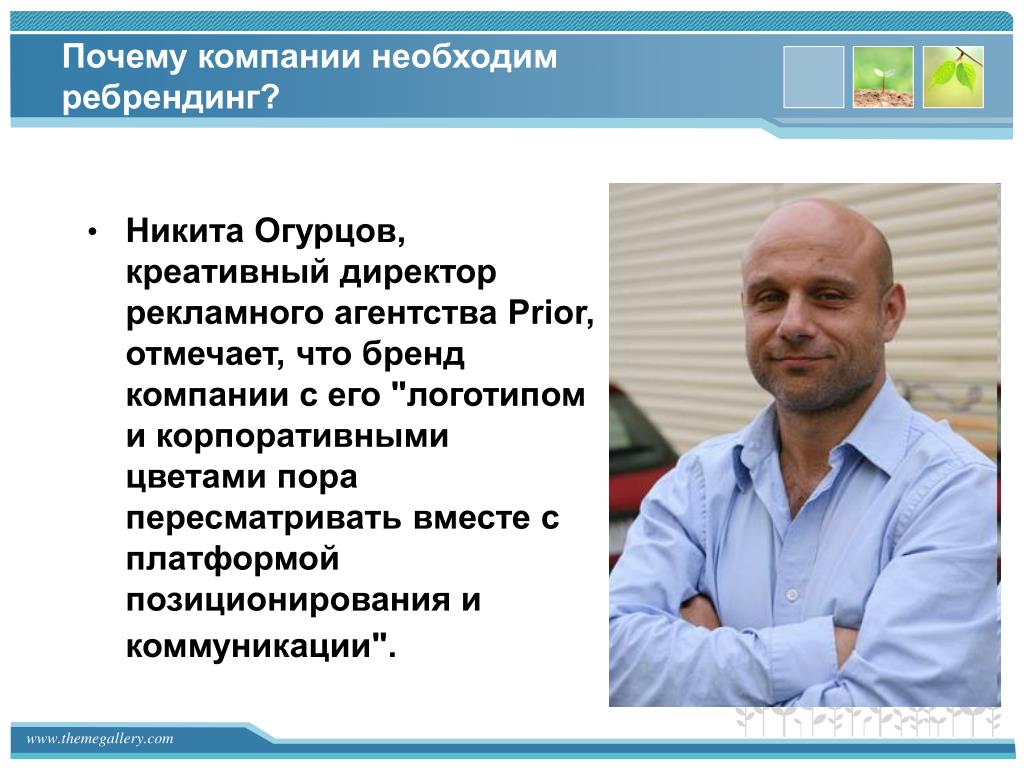 Почему компании необходим ребрендинг?

• Никита Огурцов, креативный директор рекламного агентства Prior, отмечает, что бренд компании с его "логотипом и корпоративными цветами пора пересматривать вместе с платформой позиционирования и коммуникации".

www.themegallery.com